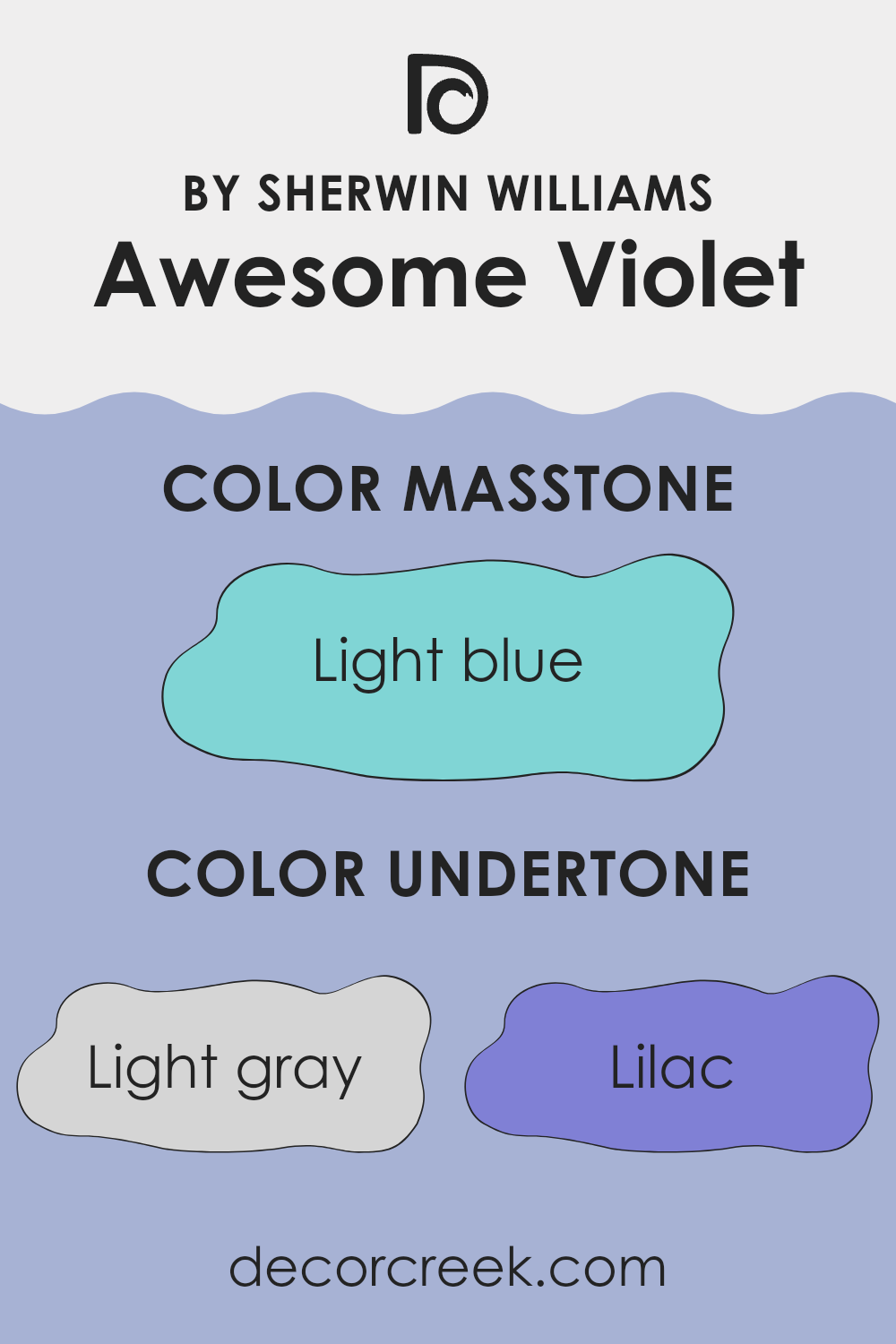 BY SHERWIN WILLIAMS
Awesome Violet

COLOR MASSTONE

Light blue

COLOR UNDERTONE

Light gray

Lilac

decorcreek.com